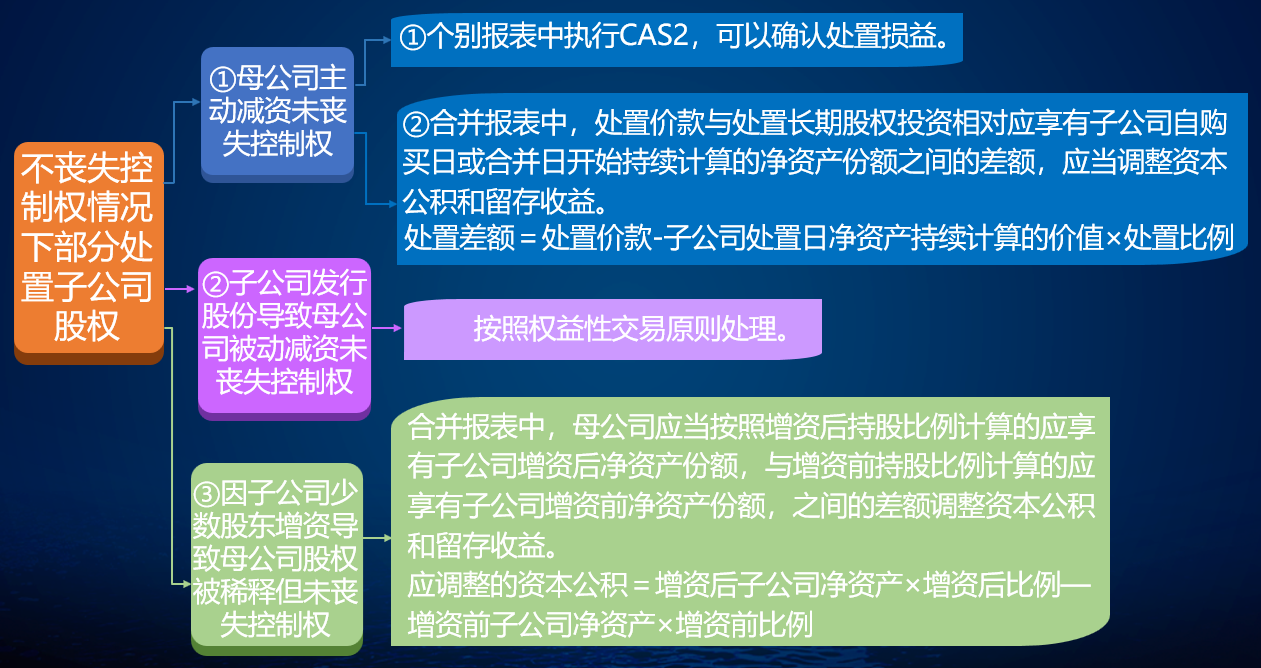 不丧失控制权情况下部分处置子公司股权

①母公司主动减资未丧失控制权

①个别报表中执行CAS2，可以确认处置损益。

②合并报表中，处置价款与处置长期股权投资相对应享有子公司自购买日或合并日开始持续计算的净资产份额之间的差额，应当调整资本公积和留存收益。
处置差额＝处置价款-子公司处置日净资产持续计算的价值×处置比例

②子公司发行股份导致母公司被动减资未丧失控制权

按照权益性交易原则处理。

③因子公司少数股东增资导致母公司股权被稀释但未丧失控制权

合并报表中，母公司应当按照增资后持股比例计算的应享有子公司增资后净资产份额，与增资前持股比例计算的应享有子公司增资前净资产份额，之间的差额调整资本公积和留存收益。
应调整的资本公积＝增资后子公司净资产×增资后比例—增资前子公司净资产×增资前比例